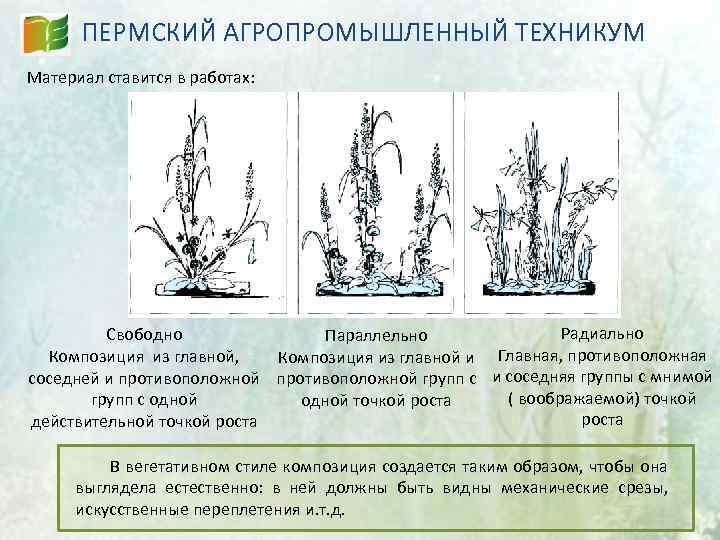 ПЕРМСКИЙ АГРОПРОМЫШЛЕННЫЙ ТЕХНИКУМ

Материал ставится в работах:

Свободно
Композиция из главной, соседней и противоположной групп с одной действительной точкой роста

Параллельно
Композиция из главной и противоположной групп с одной точкой роста

Радиально
Главная, противоположная и соседняя группы с мнимой ( воображаемой) точкой роста

В вегетативном стиле композиция создается таким образом, чтобы она выглядела естественно: в ней должны быть видны механические срезы, искусственные переплетения и.т.д.